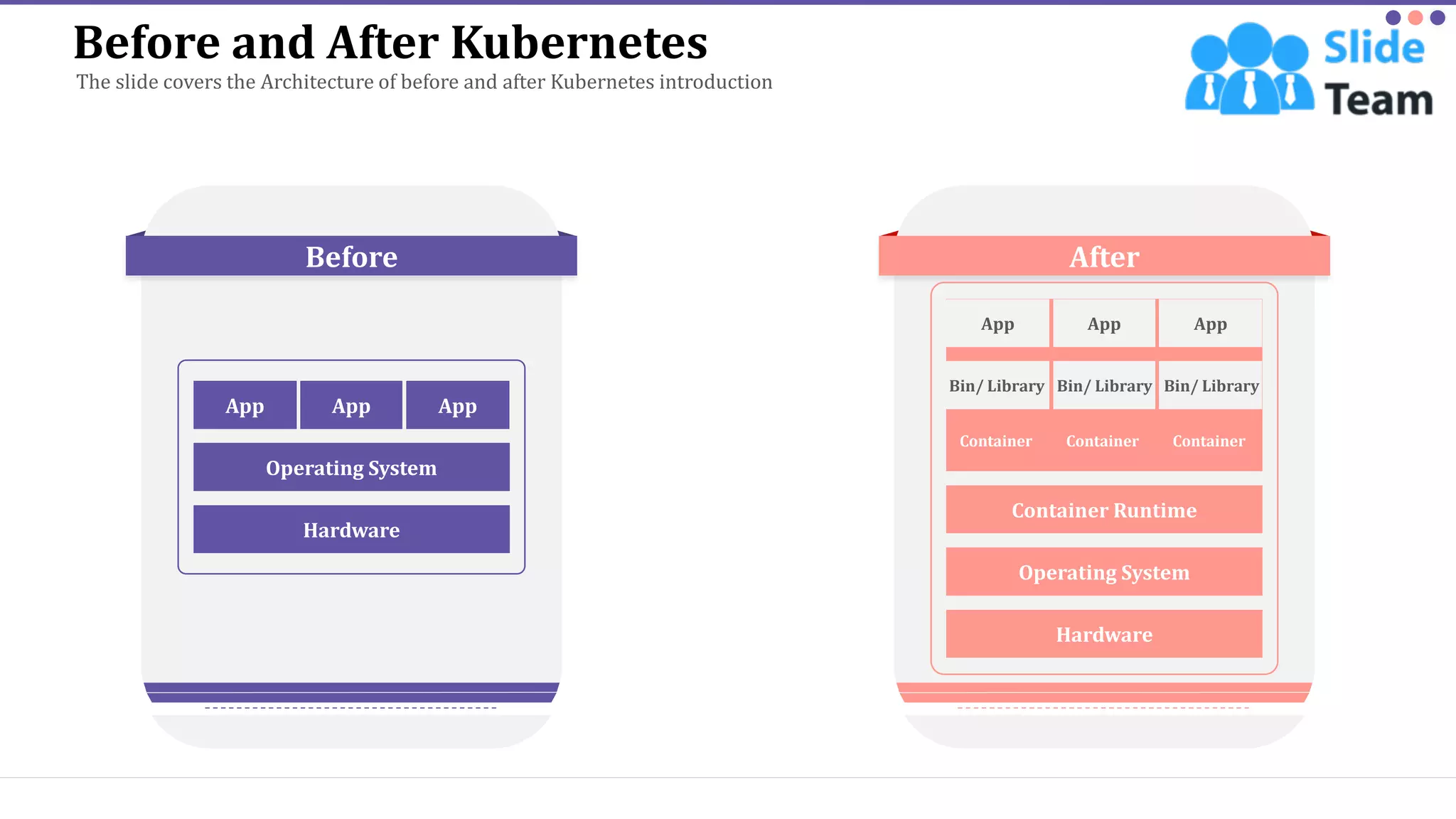 Before and After Kubernetes

The slide covers the Architecture of before and after Kubernetes introduction

Slide Team

Before

App App App

Operating System

Hardware

After

App App App

Bin/ Library Bin/ Library Bin/ Library

Container Container Container

Container Runtime

Operating System

Hardware